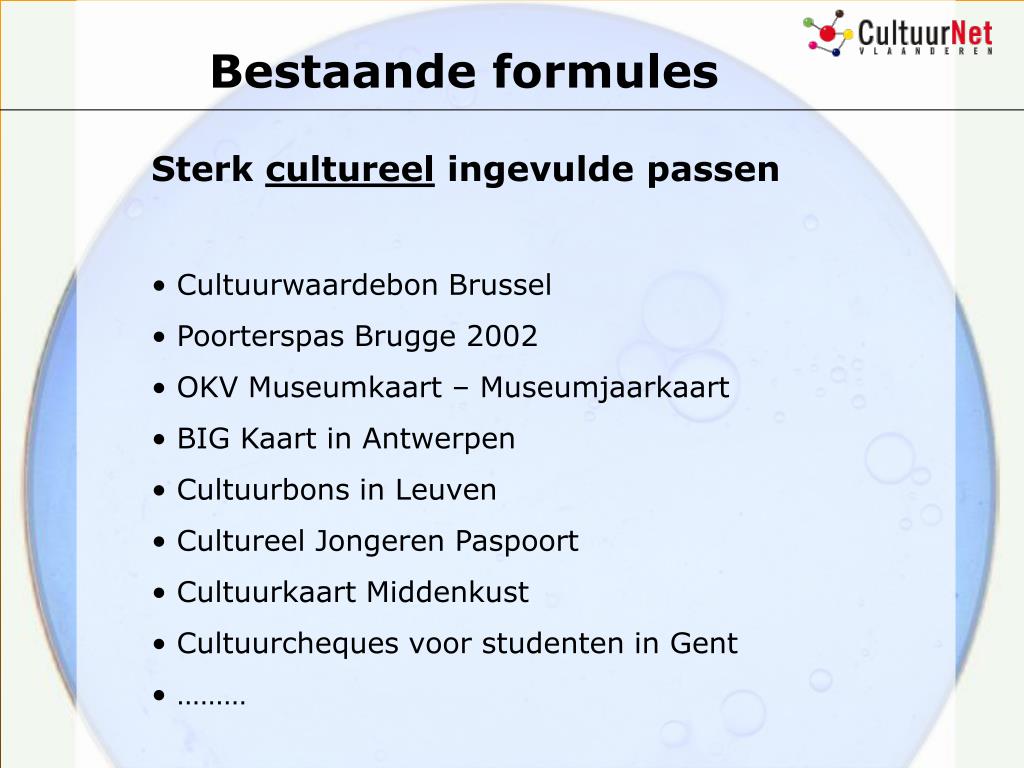 CultuurNet
VLAANDEREN

Bestaande formules

Sterk cultureel ingevulde passen

• Cultuurwaardebon Brussel
• Poorterspas Brugge 2002
• OKV Museumkaart – Museumjaarkaart
• BIG Kaart in Antwerpen
• Cultuurbons in Leuven
• Cultureel Jongeren Paspoort
• Cultuurkaart Middenkust
• Cultuurcheques voor studenten in Gent
• ………